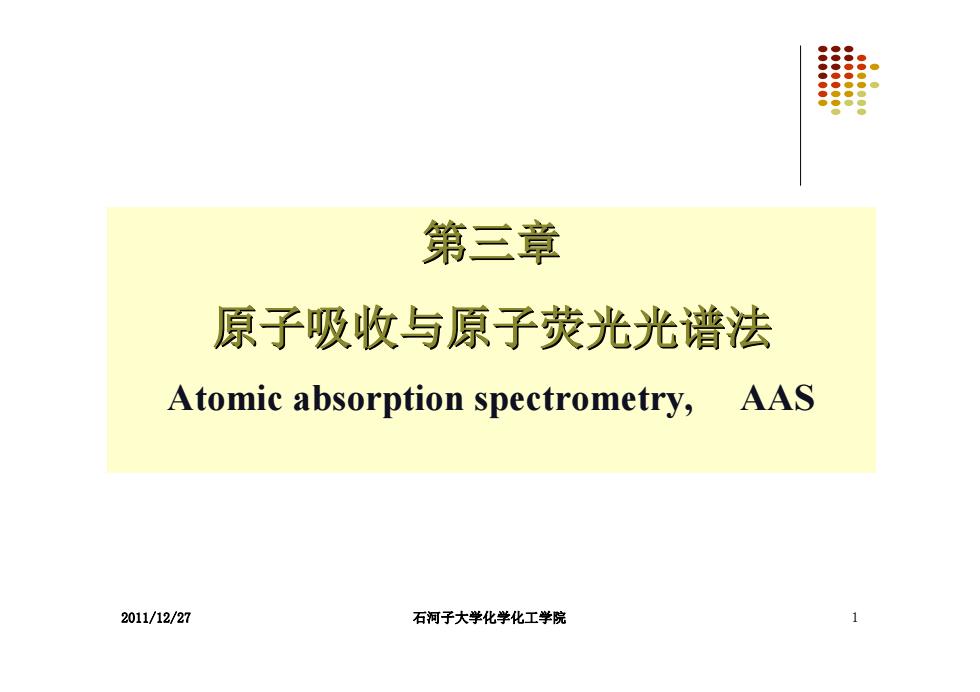 第三章

原子吸收与原子荧光光谱法

Atomic absorption spectrometry, AAS

2011/12/27

石河子大学化学化工学院

1